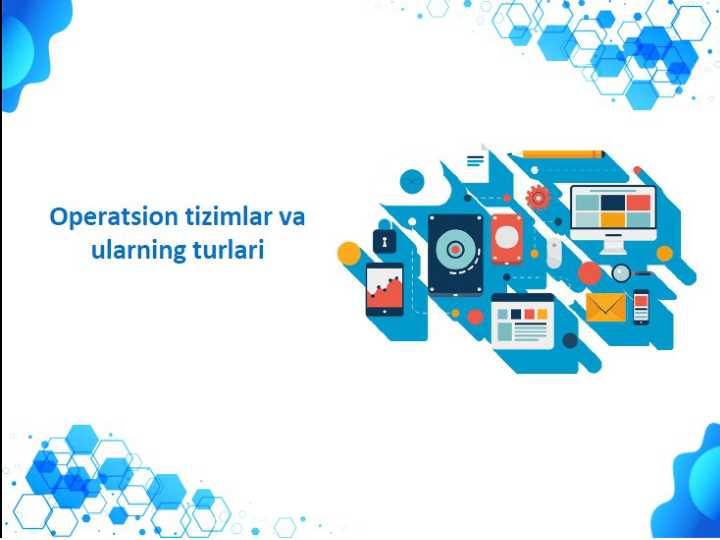 Operatsion tizimlar va ularning turlari